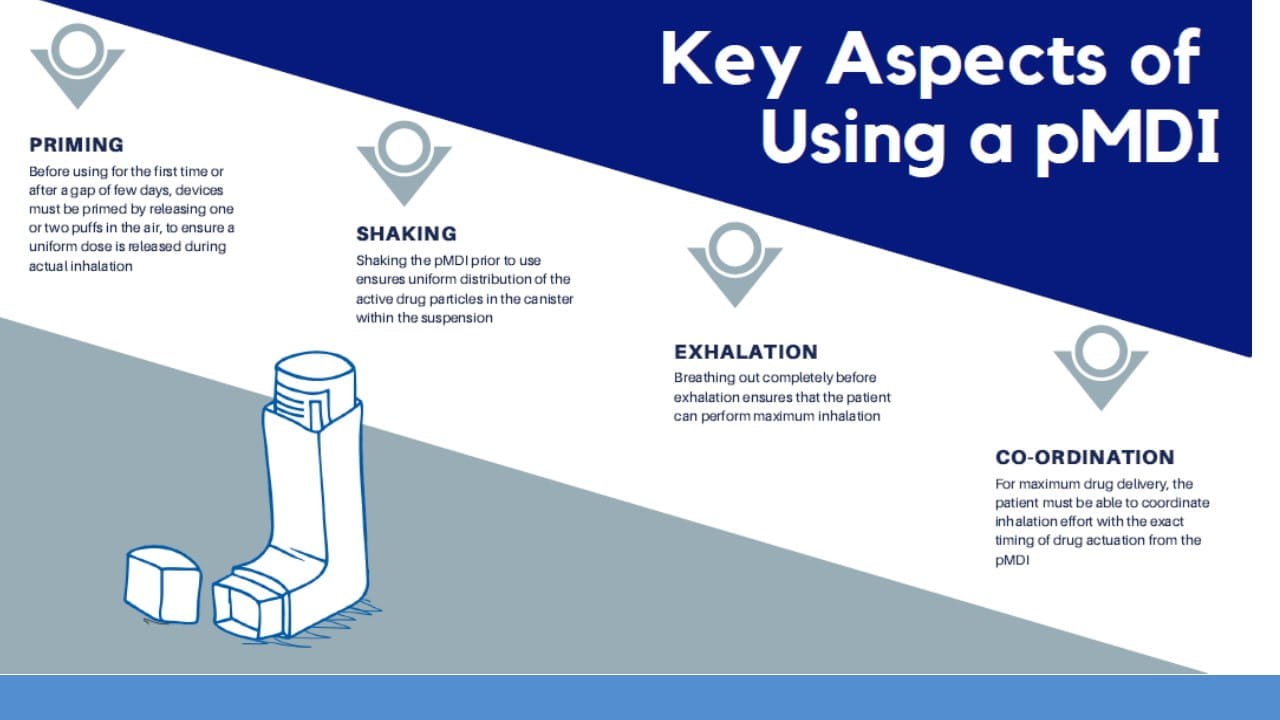 Key Aspects of Using a pMDI

PRIMING
Before using for the first time or after a gap of few days, devices must be primed by releasing one or two puffs in the air, to ensure a uniform dose is released during actual inhalation

SHAKING
Shaking the pMDI prior to use ensures uniform distribution of the active drug particles in the canister within the suspension

EXHALATION
Breathing out completely before exhalation ensures that the patient can perform maximum inhalation

CO-ORDINATION
For maximum drug delivery, the patient must be able to coordinate inhalation effort with the exact timing of drug actuation from the pMDI